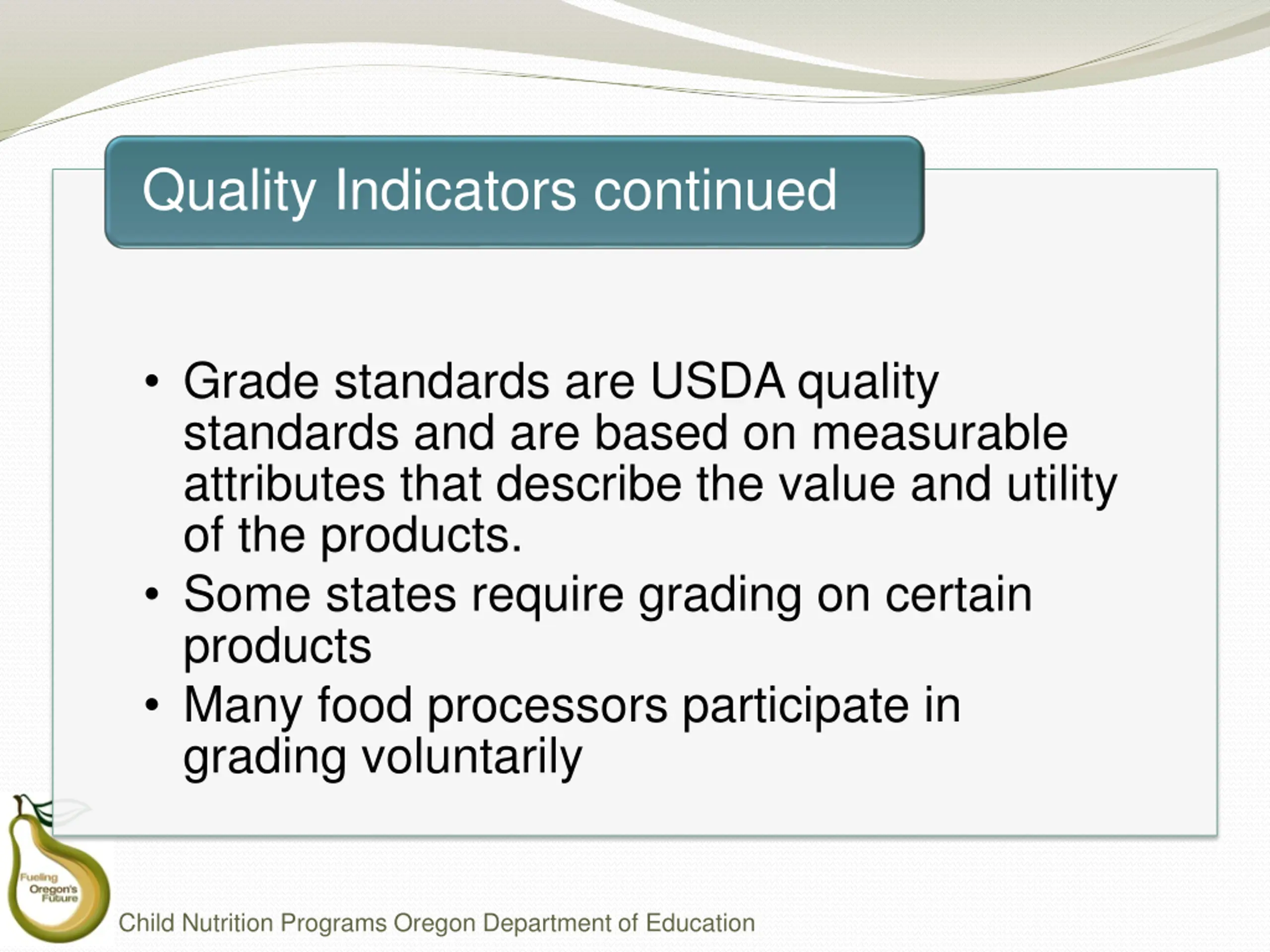 Quality Indicators continued

• Grade standards are USDA quality standards and are based on measurable attributes that describe the value and utility of the products.
• Some states require grading on certain products
• Many food processors participate in grading voluntarily

Fueling Oregon's Future

Child Nutrition Programs Oregon Department of Education